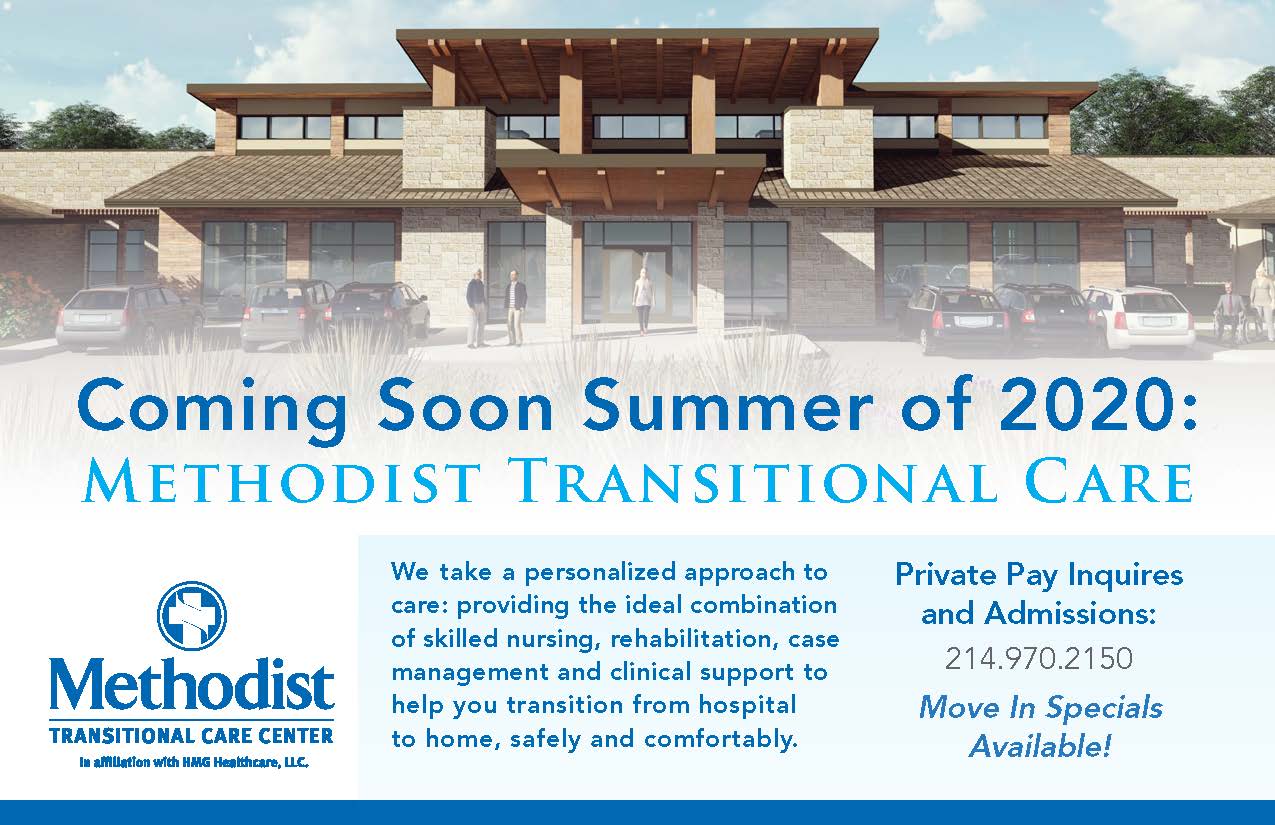 Coming Soon Summer of 2020:
METHODIST TRANSITIONAL CARE

Methodist
TRANSITIONAL CARE CENTER
In affiliation with HMG Healthcare, LLC.

We take a personalized approach to care: providing the ideal combination of skilled nursing, rehabilitation, case management and clinical support to help you transition from hospital to home, safely and comfortably.

Private Pay Inquires and Admissions:
214.970.2150
Move In Specials Available!